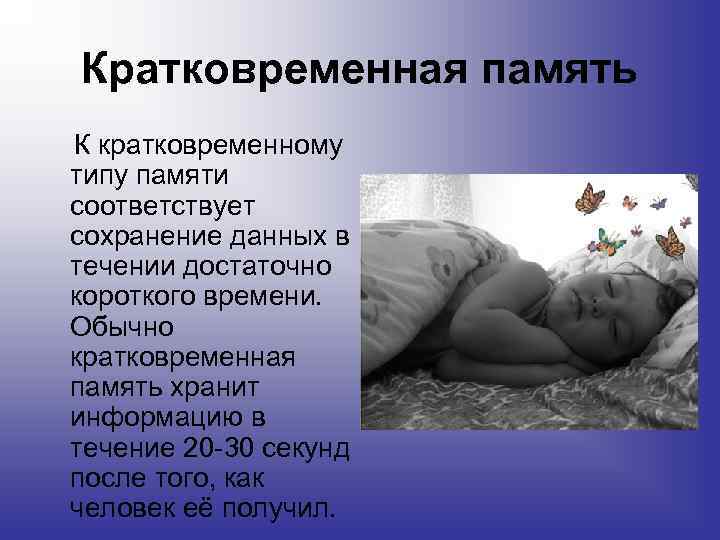 Кратковременная память

К кратковременному типу памяти соответствует сохранение данных в течении достаточно короткого времени. Обычно кратковременная память хранит информацию в течение 20-30 секунд после того, как человек её получил.